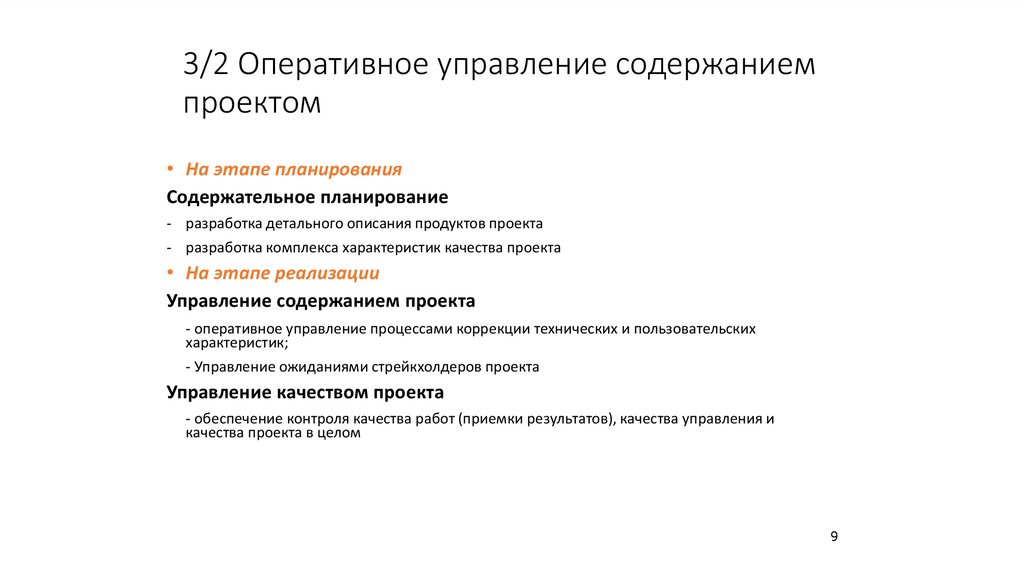 3/2 Оперативное управление содержанием проектом

• На этапе планирования

Содержательное планирование

- разработка детального описания продуктов проекта

- разработка комплекса характеристик качества проекта

• На этапе реализации

Управление содержанием проекта

- оперативное управление процессами коррекции технических и пользовательских характеристик;

- Управление ожиданиями стрейкхолдеров проекта

Управление качеством проекта

- обеспечение контроля качества работ (приемки результатов), качества управления и качества проекта в целом

9